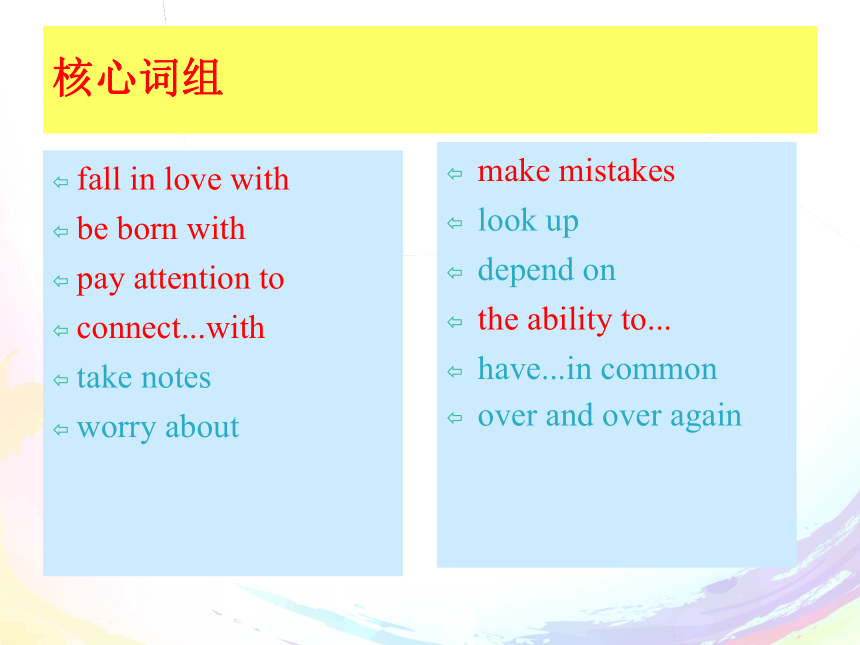 核心词组

⇦ fall in love with
⇦ be born with
⇦ pay attention to
⇦ connect...with
⇦ take notes
⇦ worry about

⇦ make mistakes
⇦ look up
⇦ depend on
⇦ the ability to...
⇦ have...in common
⇦ over and over again